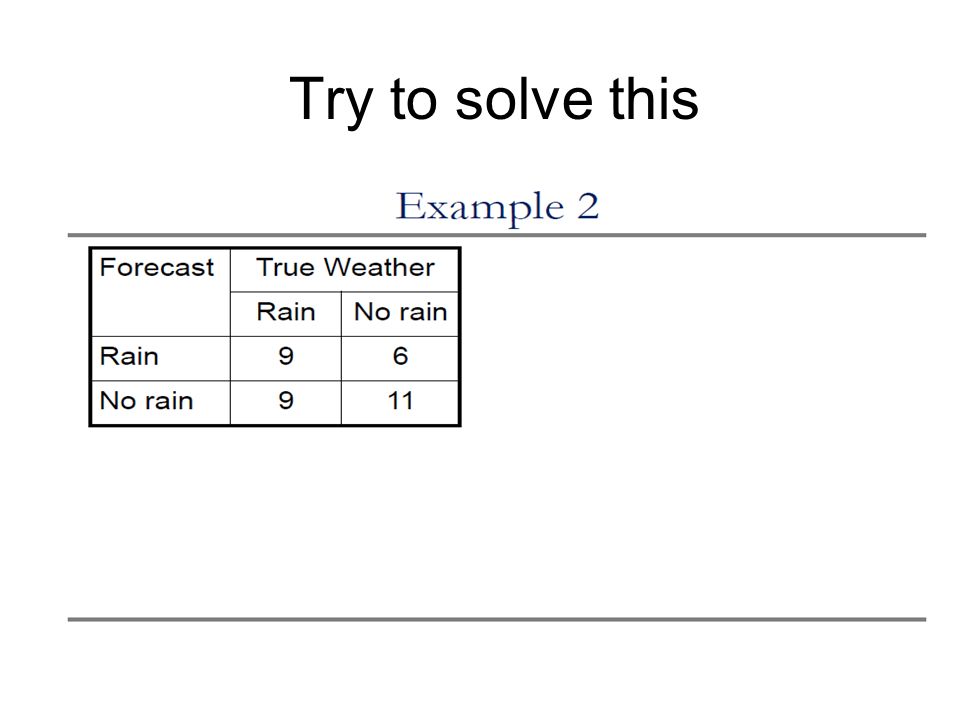 Try to solve this

Example 2

| Forecast | True Weather | |
|---|---|---|
| | Rain | No rain |
| Rain | 9 | 6 |
| No rain | 9 | 11 |